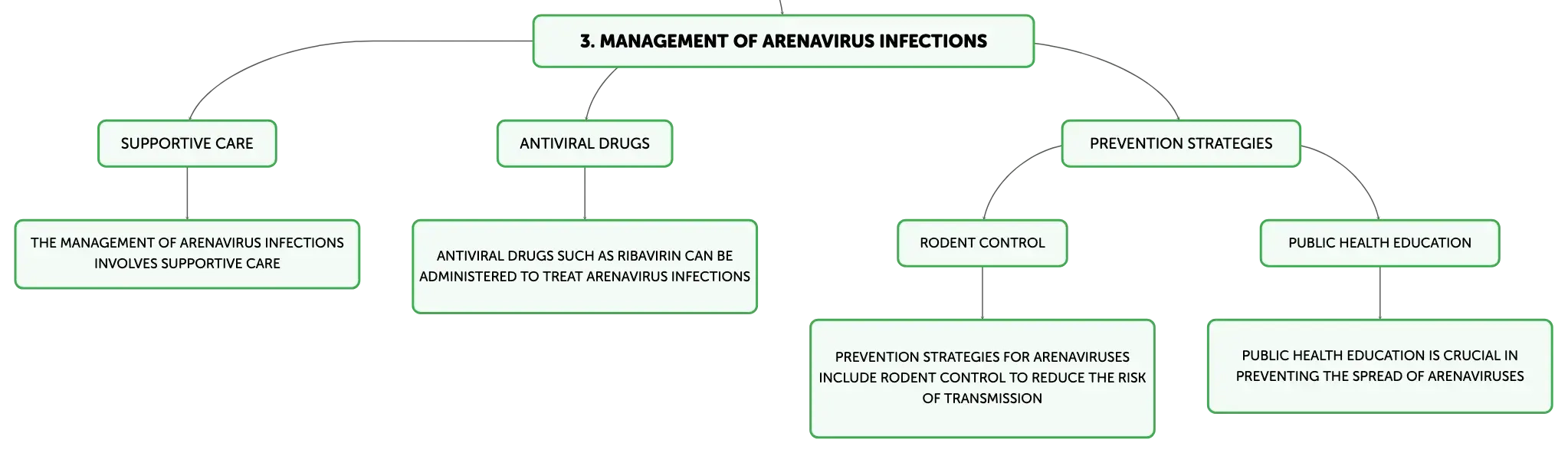 3. MANAGEMENT OF ARENAVIRUS INFECTIONS

SUPPORTIVE CARE

THE MANAGEMENT OF ARENAVIRUS INFECTIONS INVOLVES SUPPORTIVE CARE

ANTIVIRAL DRUGS

ANTIVIRAL DRUGS SUCH AS RIBAVIRIN CAN BE ADMINISTERED TO TREAT ARENAVIRUS INFECTIONS

PREVENTION STRATEGIES

RODENT CONTROL

PREVENTION STRATEGIES FOR ARENAVIRUSES INCLUDE RODENT CONTROL TO REDUCE THE RISK OF TRANSMISSION

PUBLIC HEALTH EDUCATION

PUBLIC HEALTH EDUCATION IS CRUCIAL IN PREVENTING THE SPREAD OF ARENAVIRUSES